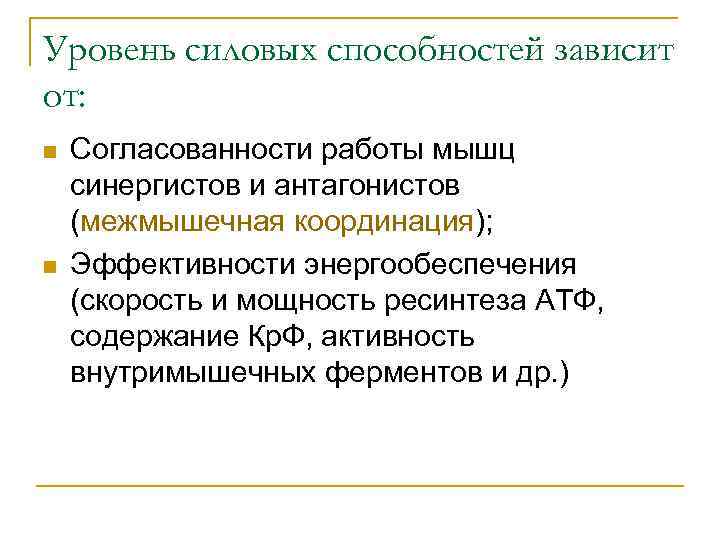 Уровень силовых способностей зависит от:

Согласованности работы мышц синергистов и антагонистов (межмышечная координация);

Эффективности энергообеспечения (скорость и мощность ресинтеза АТФ, содержание КрФ, активность внутримышечных ферментов и др.)